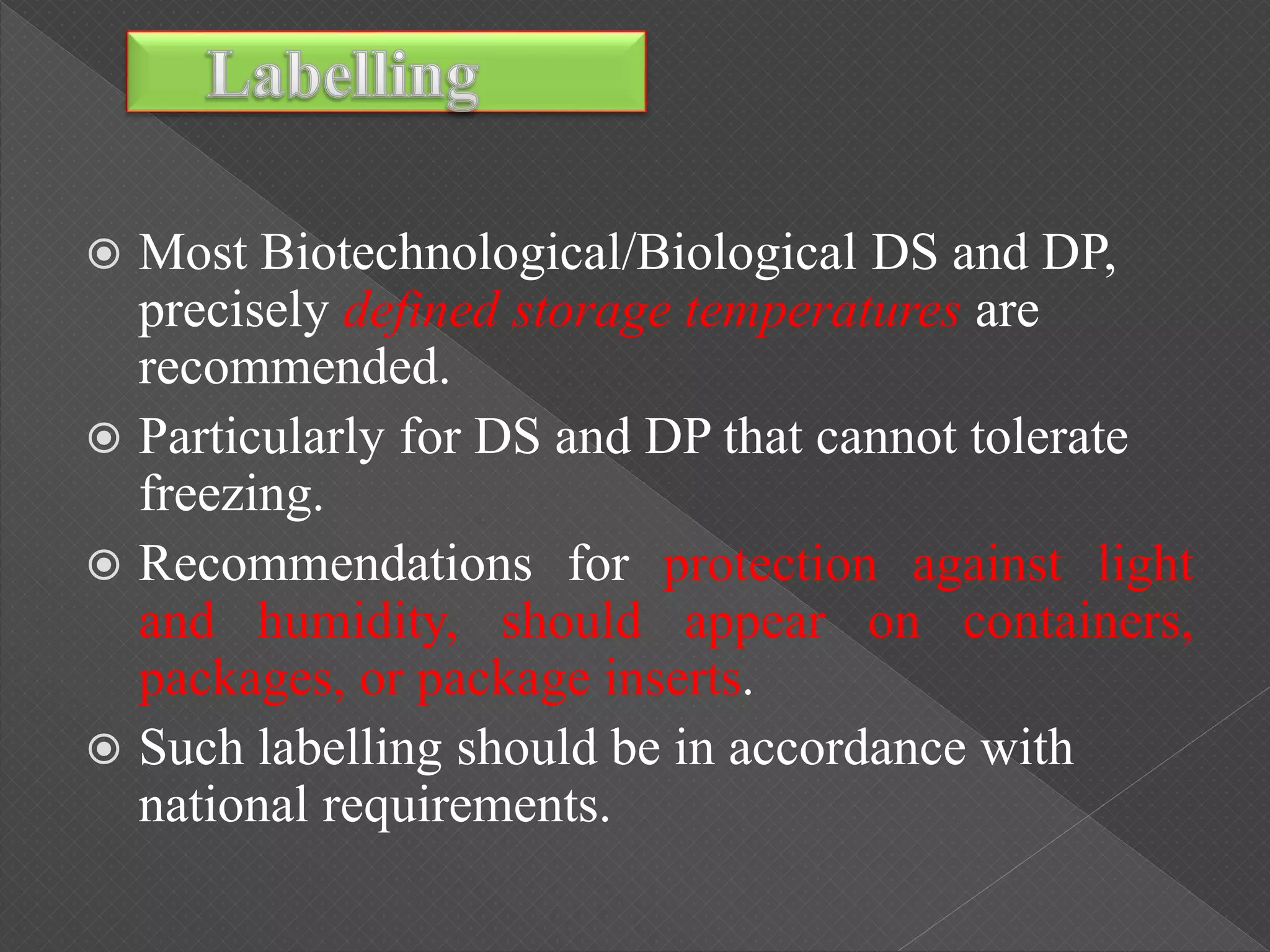 Labelling

Most Biotechnological/Biological DS and DP, precisely defined storage temperatures are recommended.

Particularly for DS and DP that cannot tolerate freezing.

Recommendations for protection against light and humidity, should appear on containers, packages, or package inserts.

Such labelling should be in accordance with national requirements.